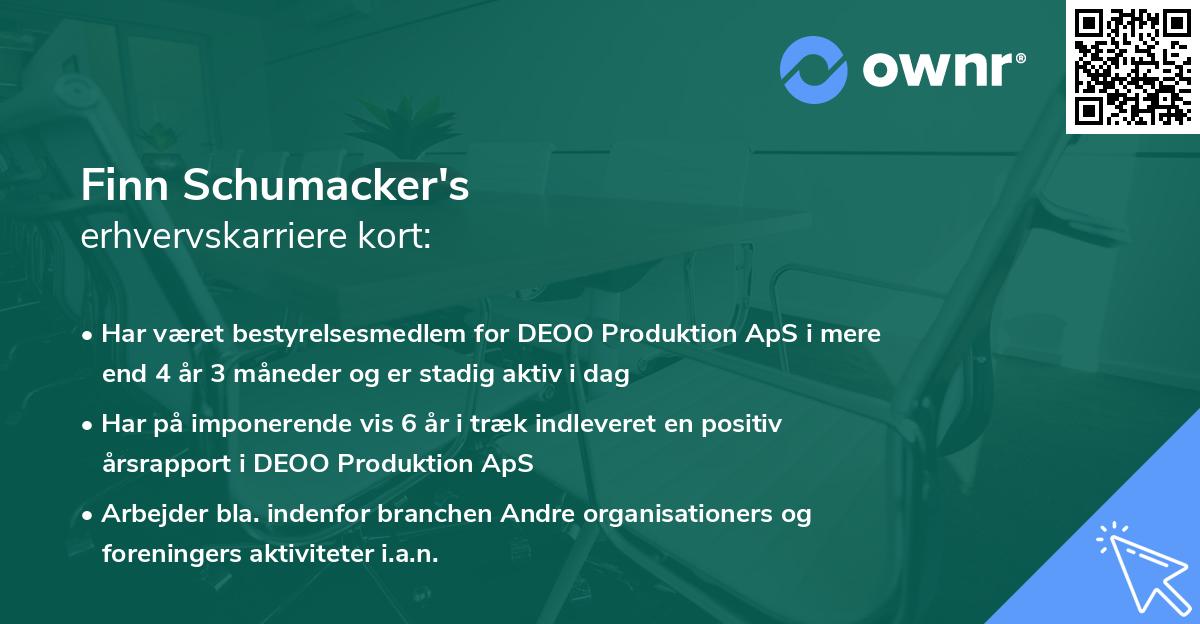 ownr®

Finn Schumacker's
erhvervskarriere kort:

• Har været bestyrelsesmedlem for DEOO Produktion ApS i mere end 4 år 3 måneder og er stadig aktiv i dag
• Har på imponerende vis 6 år i træk indleveret en positiv årsrapport i DEOO Produktion ApS
• Arbejder bla. indenfor branchen Andre organisationers og foreningers aktiviteter i.a.n.